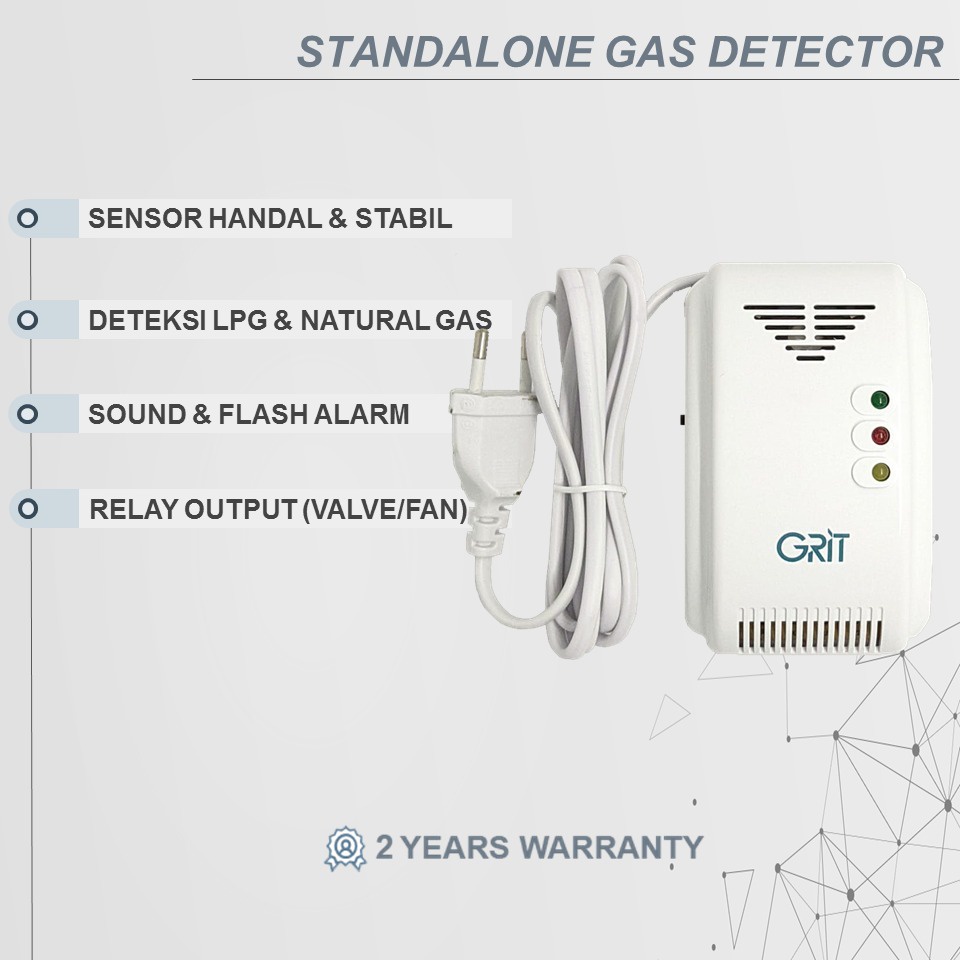 STANDALONE GAS DETECTOR

SENSOR HANDAL & STABIL

DETEKSI LPG & NATURAL GAS

SOUND & FLASH ALARM

RELAY OUTPUT (VALVE/FAN)

GRIT

2 YEARS WARRANTY